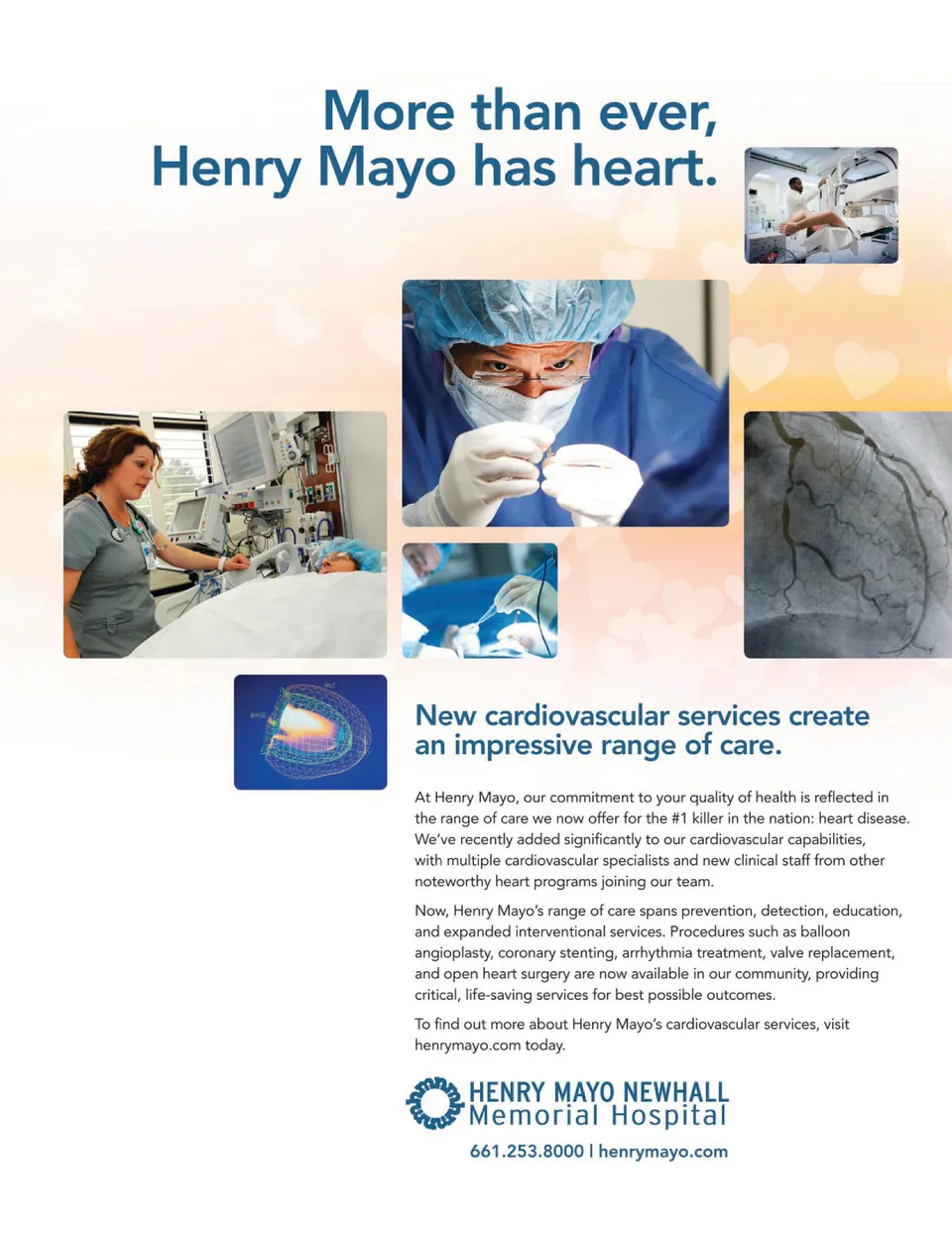 More than ever,
Henry Mayo has heart.

New cardiovascular services create an impressive range of care.

At Henry Mayo, our commitment to your quality of health is reflected in the range of care we now offer for the #1 killer in the nation: heart disease. We've recently added significantly to our cardiovascular capabilities, with multiple cardiovascular specialists and new clinical staff from other noteworthy heart programs joining our team.

Now, Henry Mayo's range of care spans prevention, detection, education, and expanded interventional services. Procedures such as balloon angioplasty, coronary stenting, arrhythmia treatment, valve replacement, and open heart surgery are now available in our community, providing critical, life-saving services for best possible outcomes.

To find out more about Henry Mayo's cardiovascular services, visit henrymayo.com today.

HENRY MAYO NEWHALL
Memorial Hospital

661.253.8000 | henrymayo.com